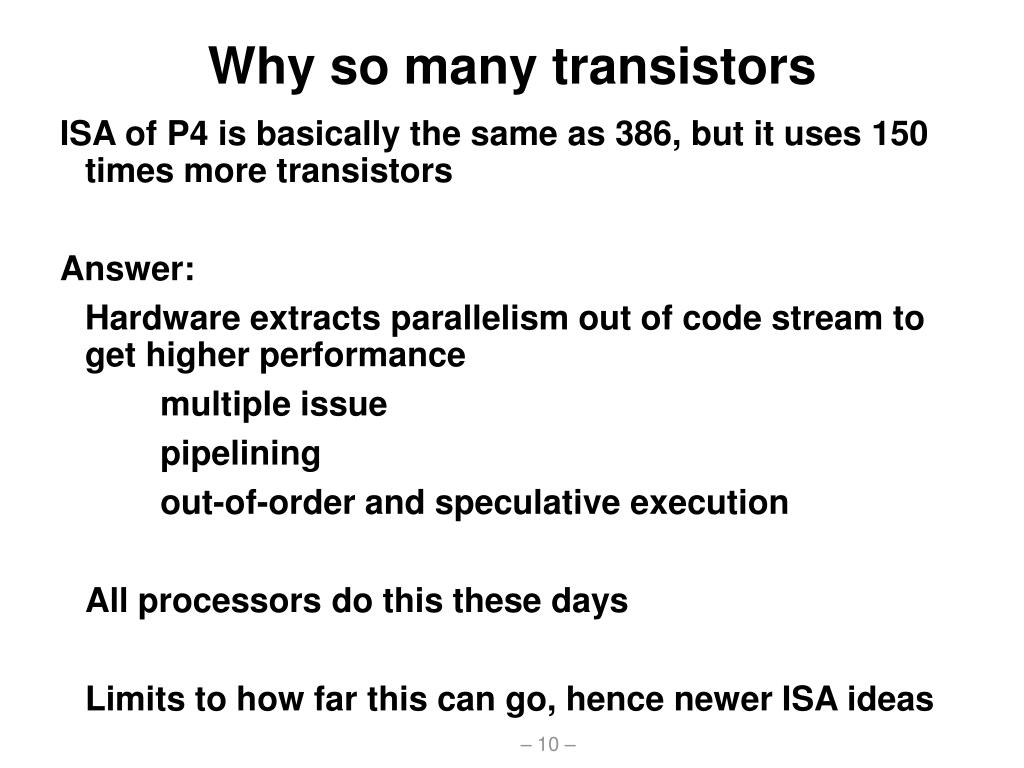 Why so many transistors

ISA of P4 is basically the same as 386, but it uses 150 times more transistors

Answer:

Hardware extracts parallelism out of code stream to get higher performance

multiple issue

pipelining

out-of-order and speculative execution

All processors do this these days

Limits to how far this can go, hence newer ISA ideas

– 10 –